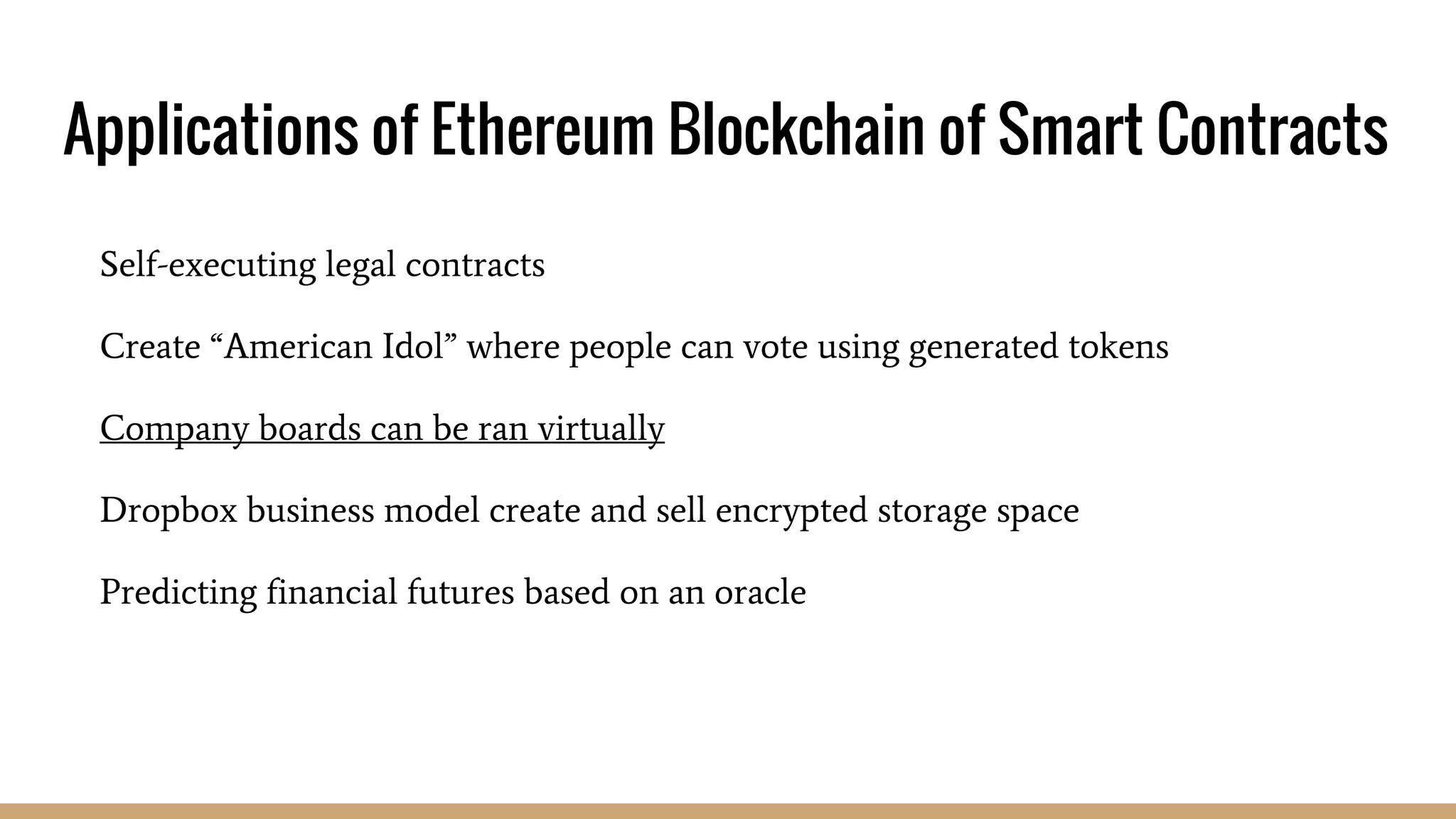 Applications of Ethereum Blockchain of Smart Contracts

Self-executing legal contracts

Create “American Idol” where people can vote using generated tokens

Company boards can be ran virtually

Dropbox business model create and sell encrypted storage space

Predicting financial futures based on an oracle